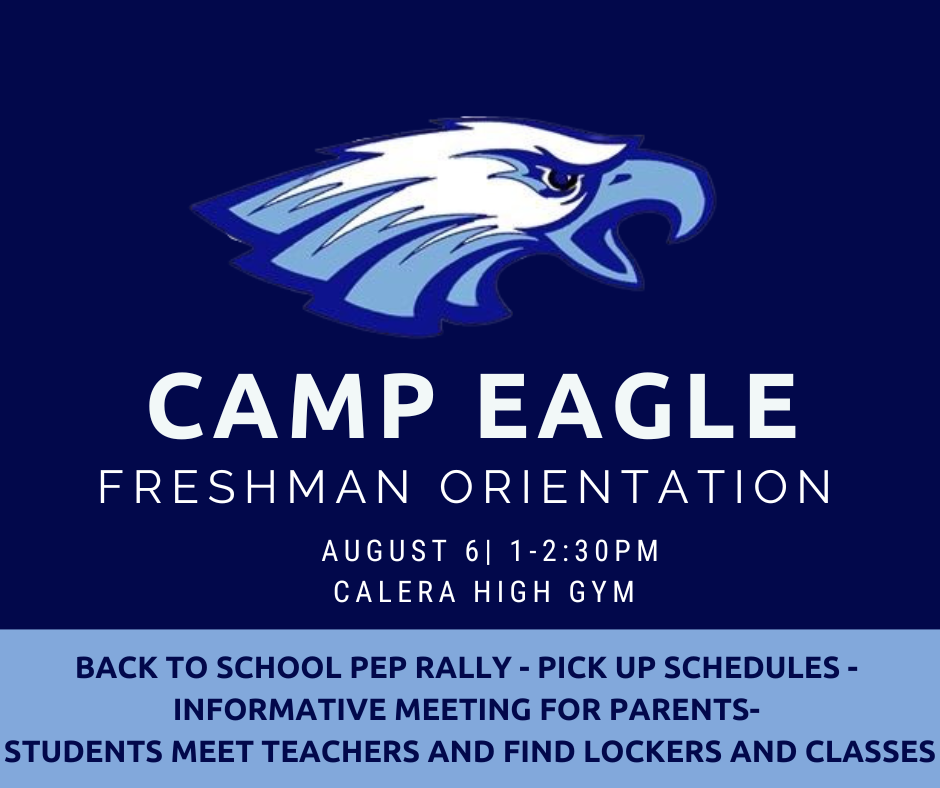 CAMP EAGLE
FRESHMAN ORIENTATION

AUGUST 6| 1-2:30PM
CALERA HIGH GYM

BACK TO SCHOOL PEP RALLY - PICK UP SCHEDULES - INFORMATIVE MEETING FOR PARENTS- STUDENTS MEET TEACHERS AND FIND LOCKERS AND CLASSES